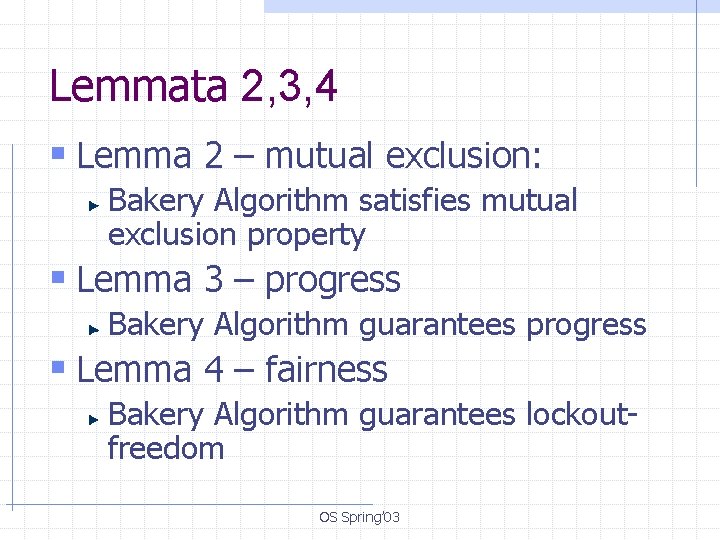 Lemmata 2,3,4

Lemma 2 – mutual exclusion:

Bakery Algorithm satisfies mutual exclusion property

Lemma 3 – progress

Bakery Algorithm guarantees progress

Lemma 4 – fairness

Bakery Algorithm guarantees lockout-freedom

OS Spring'03